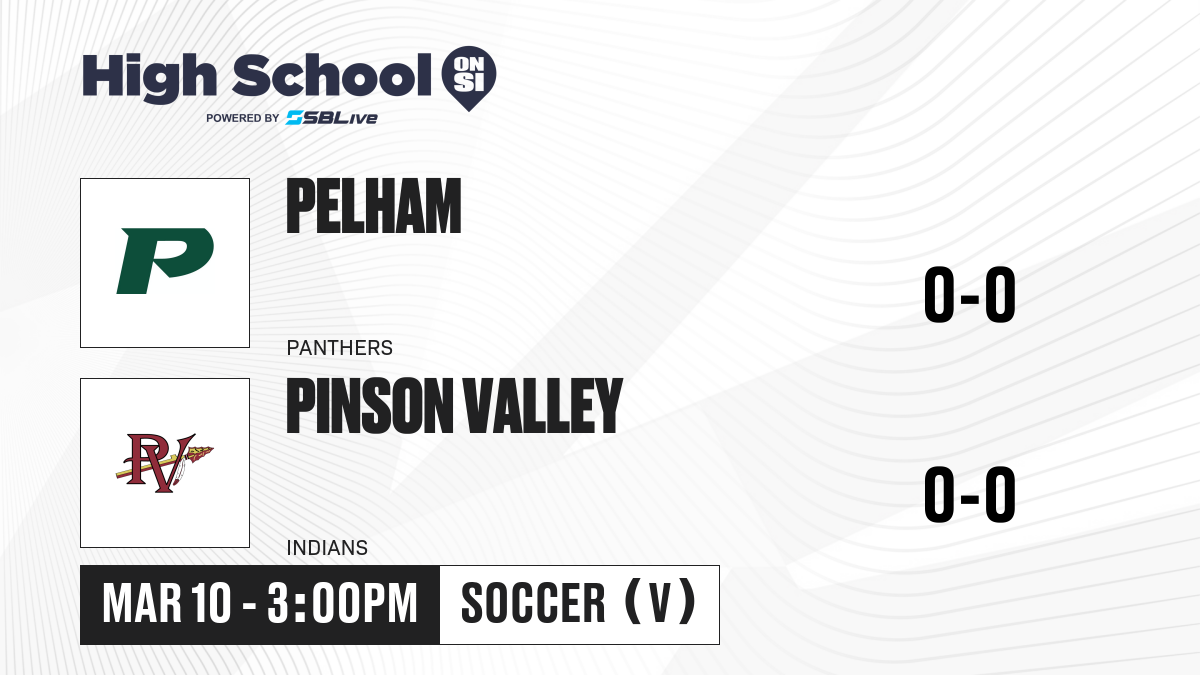 High School ON SI
POWERED BY SBLive

P

PELHAM

PANTHERS

0-0

PV

PINSON VALLEY

INDIANS

0-0

MAR 10 - 3:00PM

SOCCER (V)